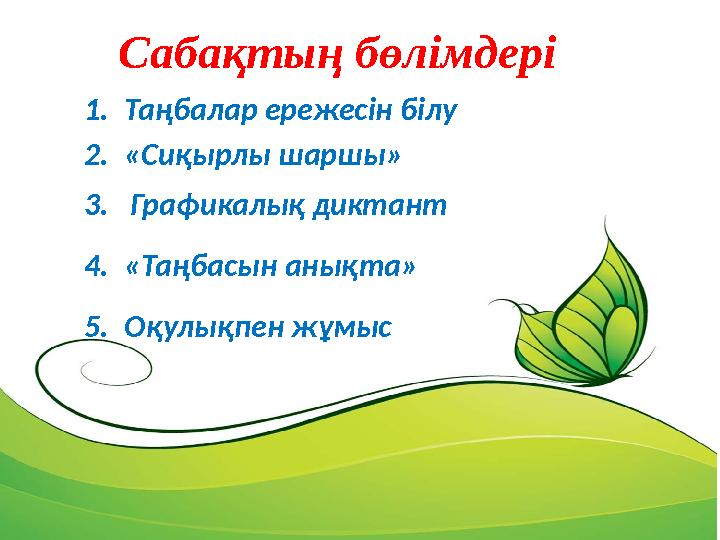 Сабақтың бөлімдері

1. Таңбалар ережесін білу
2. «Сиқырлы шаршы»
3. Графикалық диктант
4. «Таңбасын анықта»
5. Оқулықпен жұмыс